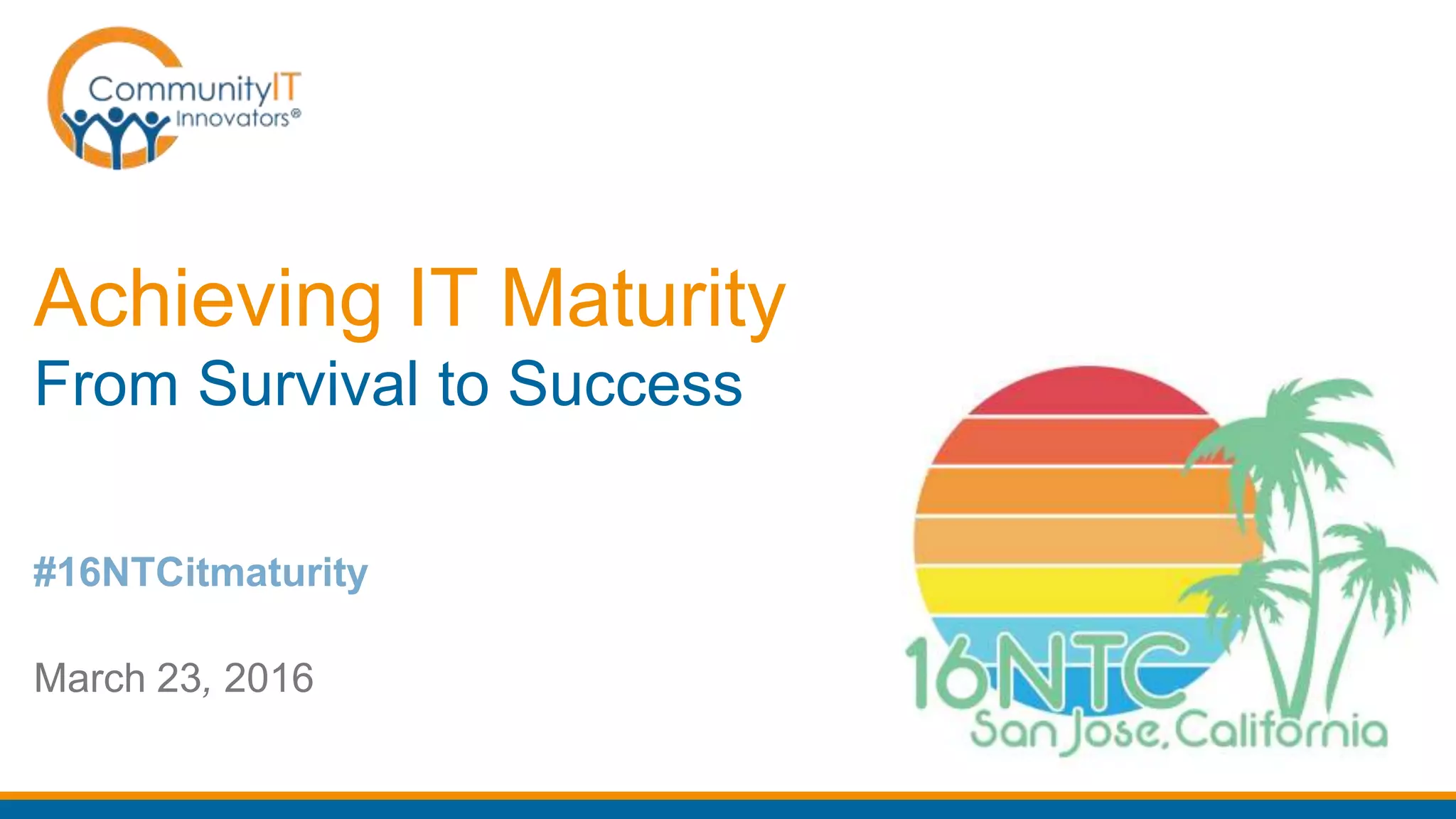 CommunityIT Innovators®

Achieving IT Maturity

From Survival to Success

#16NTCitmaturity

March 23, 2016

16NTC

San Jose, California